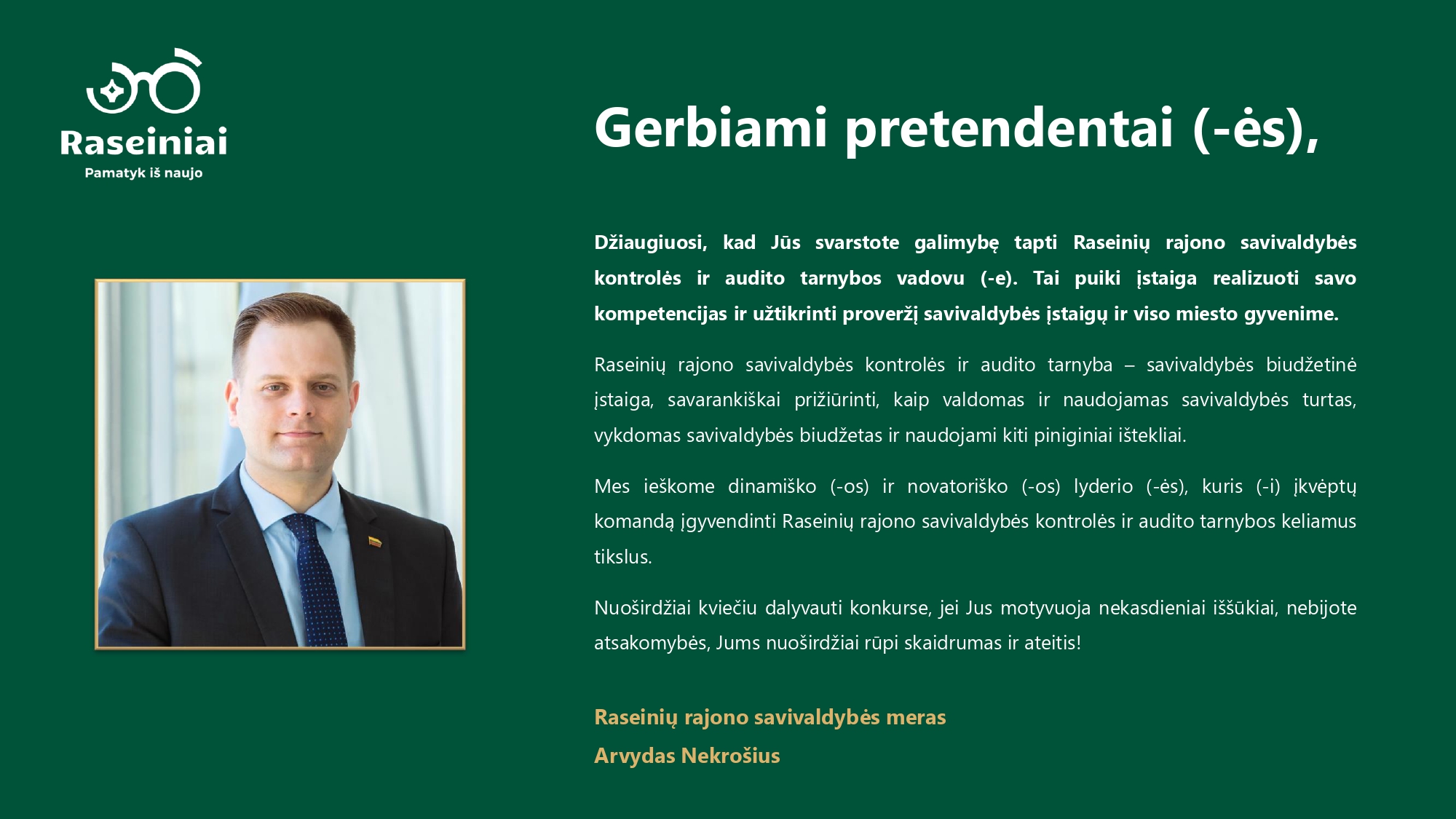 Raseiniai
Pamatyk iš naujo

Gerbiami pretendentai (-ės),

Džiaugiuosi, kad Jūs svarstote galimybę tapti Raseinių rajono savivaldybės kontrolės ir audito tarnybos vadovu (-e). Tai puiki įstaiga realizuoti savo kompetencijas ir užtikrinti proveržį savivaldybės įstaigų ir viso miesto gyvenime.

Raseinių rajono savivaldybės kontrolės ir audito tarnyba – savivaldybės biudžetinė įstaiga, savarankiškai prižiūrinti, kaip valdomas ir naudojamas savivaldybės turtas, vykdomas savivaldybės biudžetas ir naudojami kiti piniginiai ištekliai.

Mes ieškome dinamiško (-os) ir novatoriško (-os) lyderio (-ės), kuris (-i) įkvėptų komandą įgyvendinti Raseinių rajono savivaldybės kontrolės ir audito tarnybos keliamus tikslus.

Nuoširdžiai kviečiu dalyvauti konkurse, jei Jus motyvuoja nekasdieniai iššūkiai, nebijote atsakomybės, Jums nuoširdžiai rūpi skaidrumas ir ateitis!

Raseinių rajono savivaldybės meras
Arvydas Nekrošius